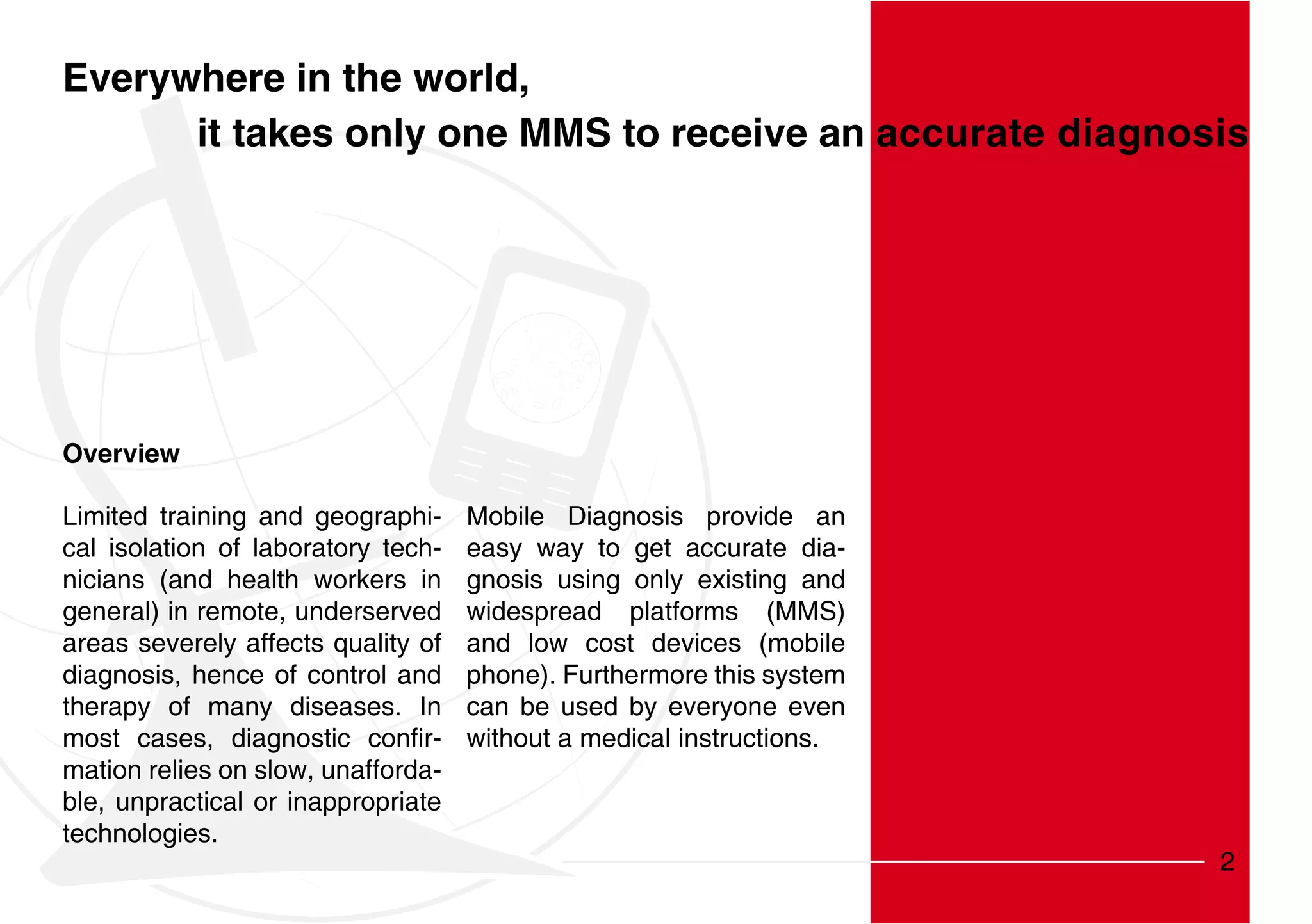 Everywhere in the world,

it takes only one MMS to receive an accurate diagnosis

Overview

Limited training and geographical isolation of laboratory technicians (and health workers in general) in remote, underserved areas severely affects quality of diagnosis, hence of control and therapy of many diseases. In most cases, diagnostic confirmation relies on slow, unaffordable, unpractical or inappropriate technologies.

Mobile Diagnosis provide an easy way to get accurate diagnosis using only existing and widespread platforms (MMS) and low cost devices (mobile phone). Furthermore this system can be used by everyone even without a medical instructions.

2